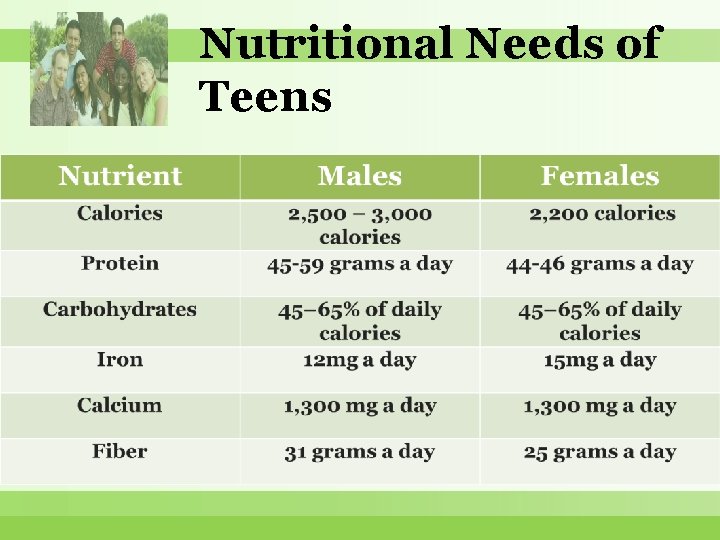 Nutritional Needs of Teens

| Nutrient | Males | Females |
|---|---|---|
| Calories | 2,500 – 3,000 calories | 2,200 calories |
| Protein | 45-59 grams a day | 44-46 grams a day |
| Carbohydrates | 45–65% of daily calories | 45–65% of daily calories |
| Iron | 12mg a day | 15mg a day |
| Calcium | 1,300 mg a day | 1,300 mg a day |
| Fiber | 31 grams a day | 25 grams a day |